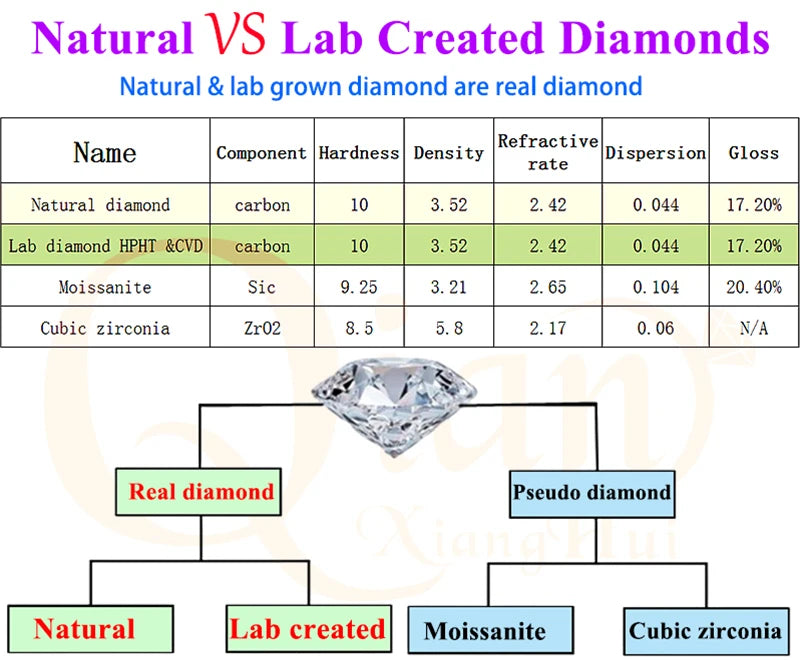 Natural VS Lab Created Diamonds

Natural & lab grown diamond are real diamond

| Name | Component | Hardness | Density | Refractive rate | Dispersion | Gloss |
|---|---|---|---|---|---|---|
| Natural diamond | carbon | 10 | 3.52 | 2.42 | 0.044 | 17.20% |
| Lab diamond HPHT &CVD | carbon | 10 | 3.52 | 2.42 | 0.044 | 17.20% |
| Moissanite | Sic | 9.25 | 3.21 | 2.65 | 0.104 | 20.40% |
| Cubic zirconia | ZrO2 | 8.5 | 5.8 | 2.17 | 0.06 | N/A |

Qian
XiangHui

Real diamond

Pseudo diamond

Natural

Lab created

Moissanite

Cubic zirconia